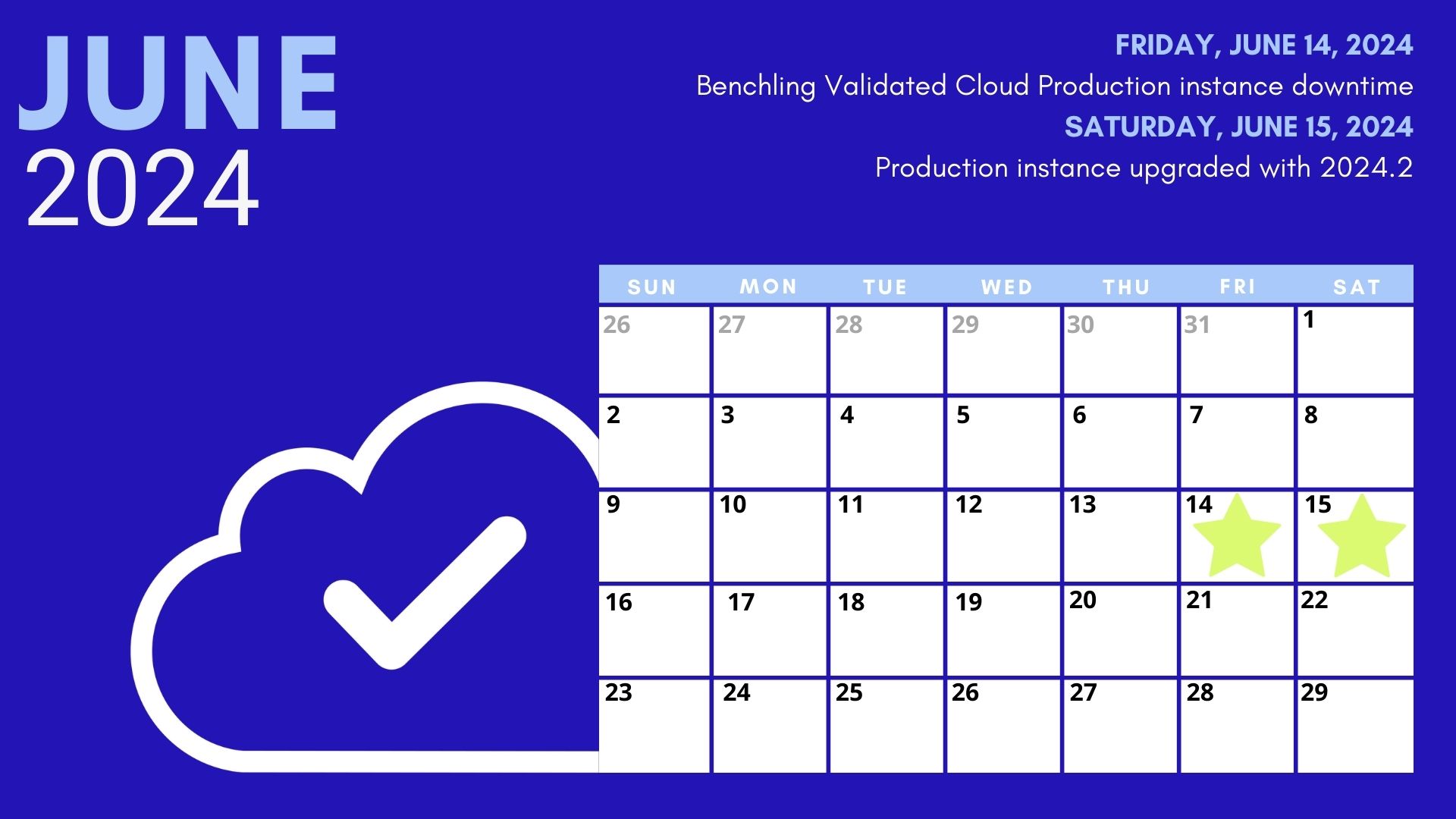 JUNE
2024

FRIDAY, JUNE 14, 2024
Benchling Validated Cloud Production instance downtime
SATURDAY, JUNE 15, 2024
Production instance upgraded with 2024.2

| SUN | MON | TUE | WED | THU | FRI | SAT |
|---|---|---|---|---|---|---|
| 26 | 27 | 28 | 29 | 30 | 31 | 1 |
| 2 | 3 | 4 | 5 | 6 | 7 | 8 |
| 9 | 10 | 11 | 12 | 13 | 14 | 15 |
| 16 | 17 | 18 | 19 | 20 | 21 | 22 |
| 23 | 24 | 25 | 26 | 27 | 28 | 29 |